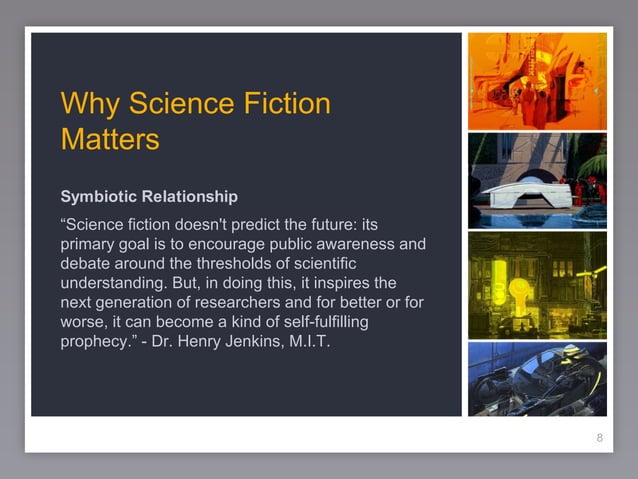 Why Science Fiction Matters

Symbiotic Relationship

“Science fiction doesn't predict the future: its primary goal is to encourage public awareness and debate around the thresholds of scientific understanding. But, in doing this, it inspires the next generation of researchers and for better or for worse, it can become a kind of self-fulfilling prophecy.” - Dr. Henry Jenkins, M.I.T.

8